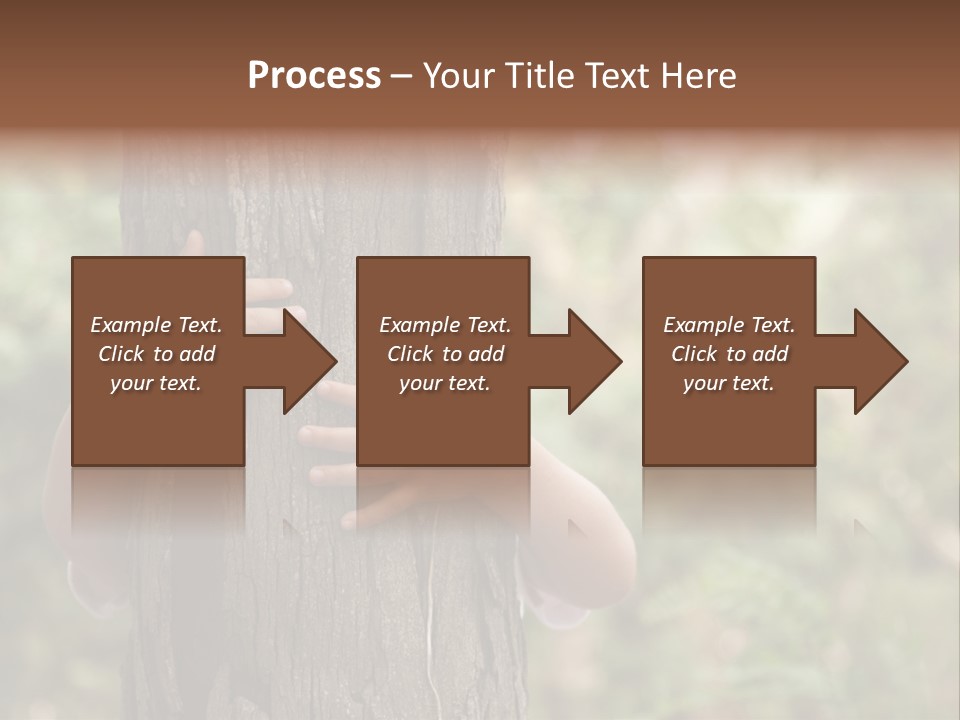 Process – Your Title Text Here

Example Text. Click to add your text.

Example Text. Click to add your text.

Example Text. Click to add your text.